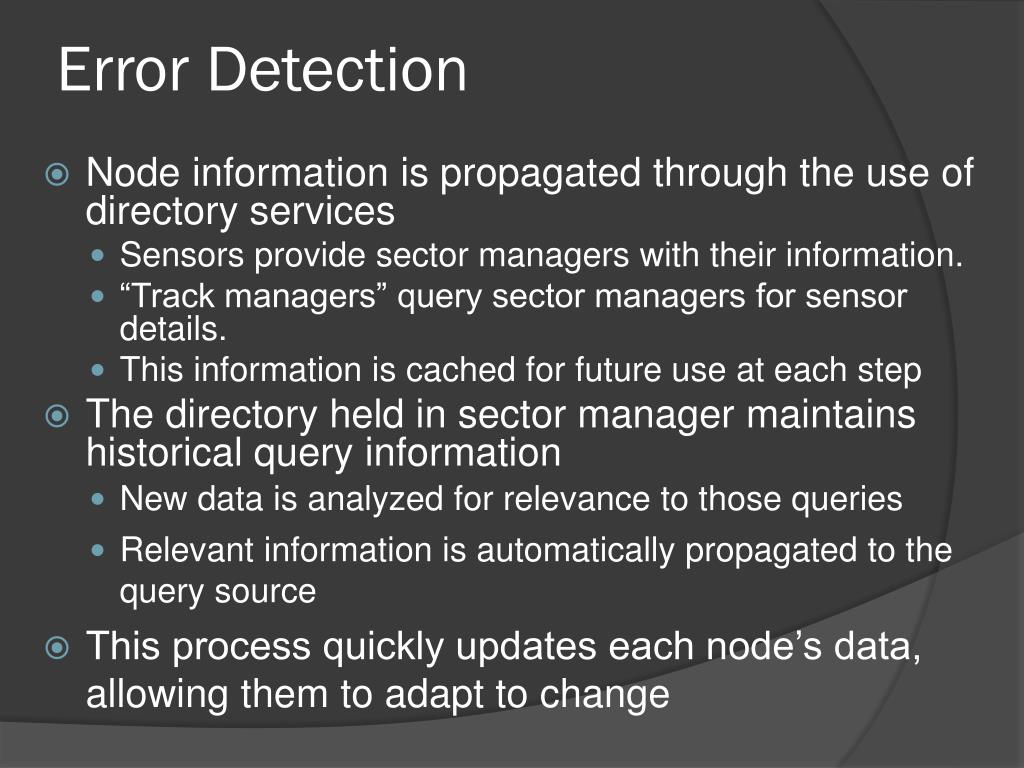 Error Detection

Node information is propagated through the use of directory services

Sensors provide sector managers with their information.

“Track managers” query sector managers for sensor details.

This information is cached for future use at each step

The directory held in sector manager maintains historical query information

New data is analyzed for relevance to those queries

Relevant information is automatically propagated to the query source

This process quickly updates each node’s data, allowing them to adapt to change